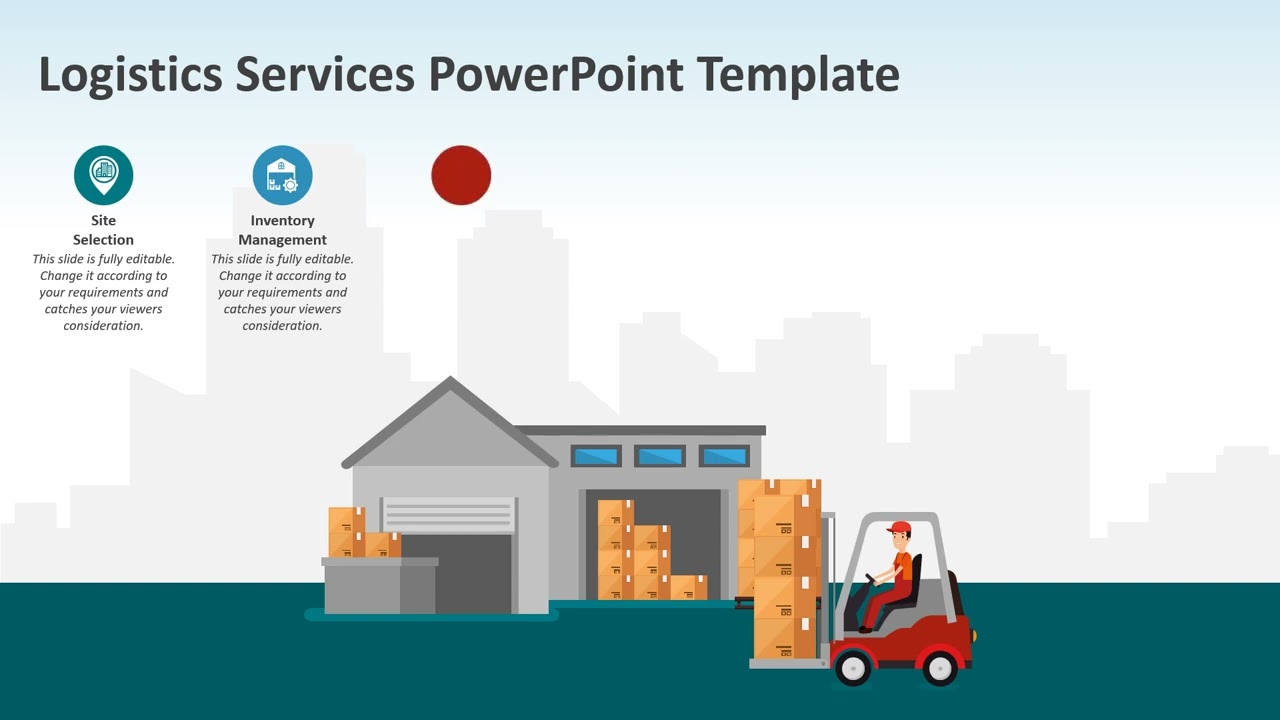 Logistics Services PowerPoint Template

Site Selection
This slide is fully editable. Change it according to your requirements and catches your viewers consideration.

Inventory Management
This slide is fully editable. Change it according to your requirements and catches your viewers consideration.